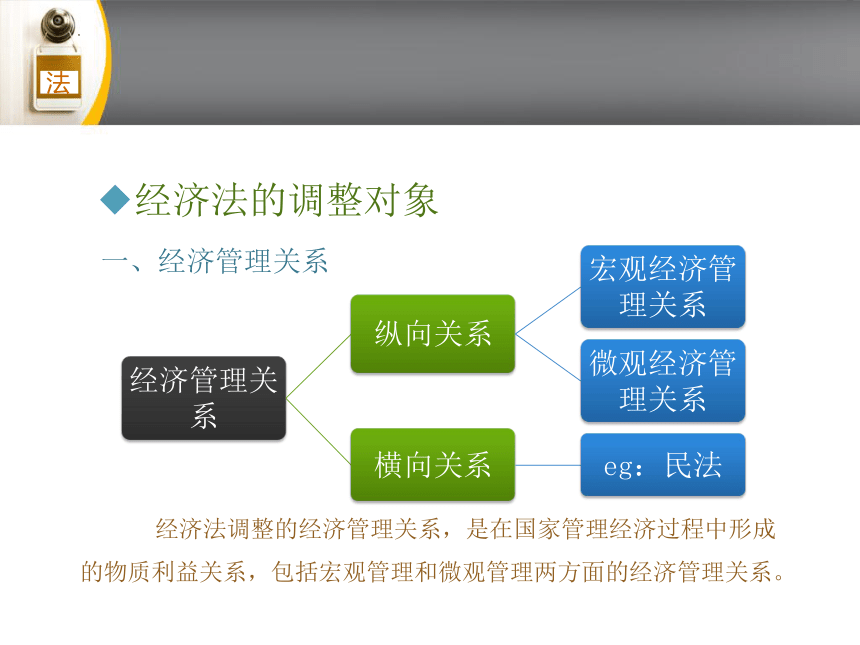 法

◆经济法的调整对象

一、经济管理关系

经济管理关系

纵向关系

横向关系

宏观经济管理关系

微观经济管理关系

eg：民法

经济法调整的经济管理关系，是在国家管理经济过程中形成的物质利益关系，包括宏观管理和微观管理两方面的经济管理关系。